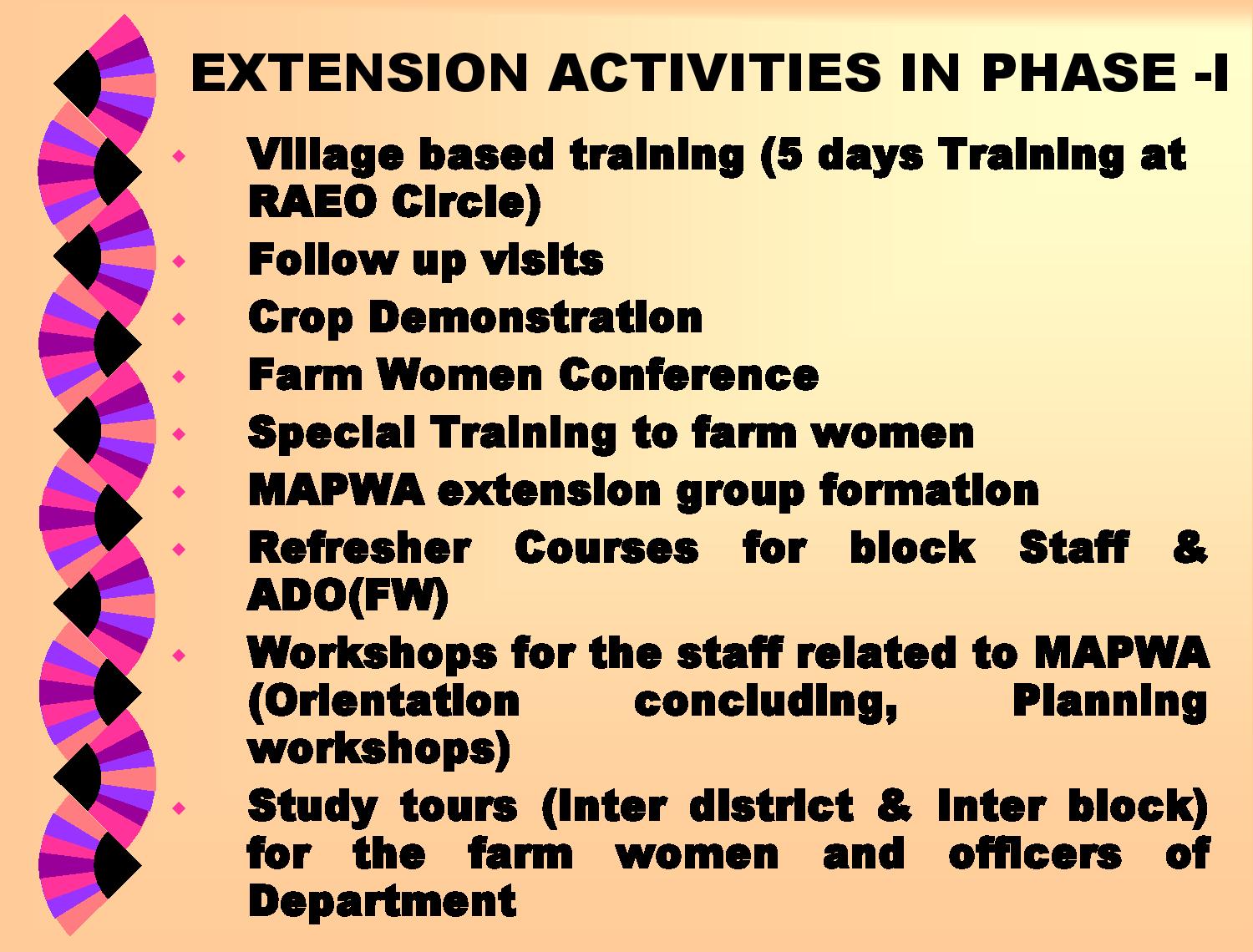 EXTENSION ACTIVITIES IN PHASE -I

- Village based training (5 days Training at RAEO Circle)
- Follow up visits
- Crop Demonstration
- Farm Women Conference
- Special Training to farm women
- MAPWA extension group formation
- Refresher Courses for block Staff & ADO(FW)
- Workshops for the staff related to MAPWA (Orientation concluding, Planning workshops)
- Study tours (Inter district & Inter block) for the farm women and officers of Department